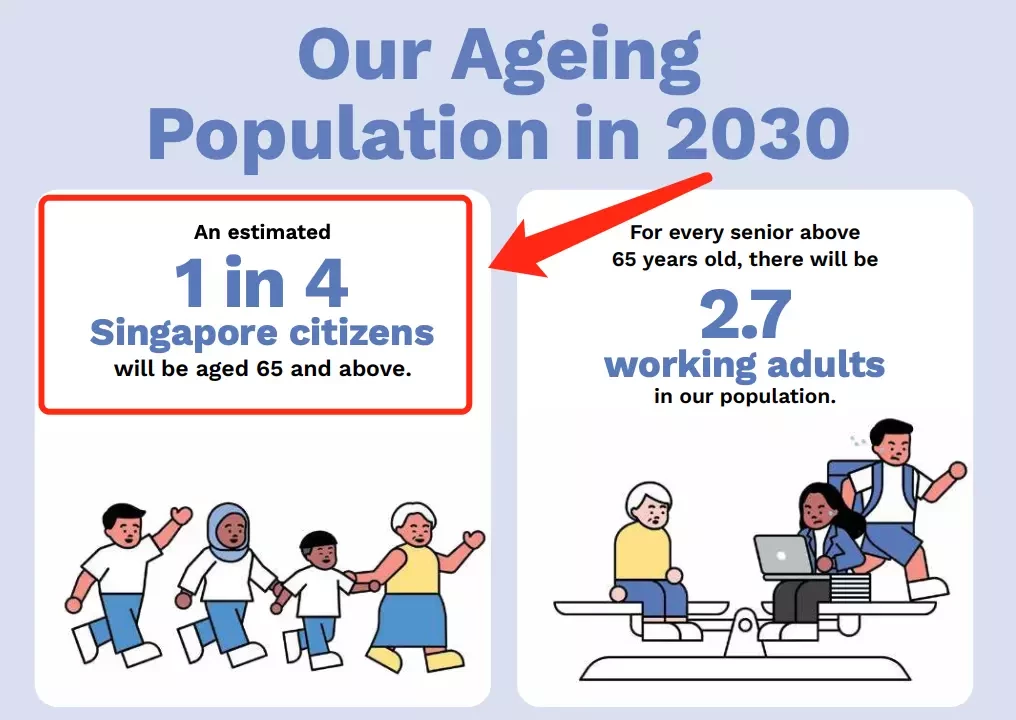 Our Ageing Population in 2030

An estimated
1 in 4
Singapore citizens
will be aged 65 and above.

For every senior above 65 years old, there will be
2.7
working adults
in our population.